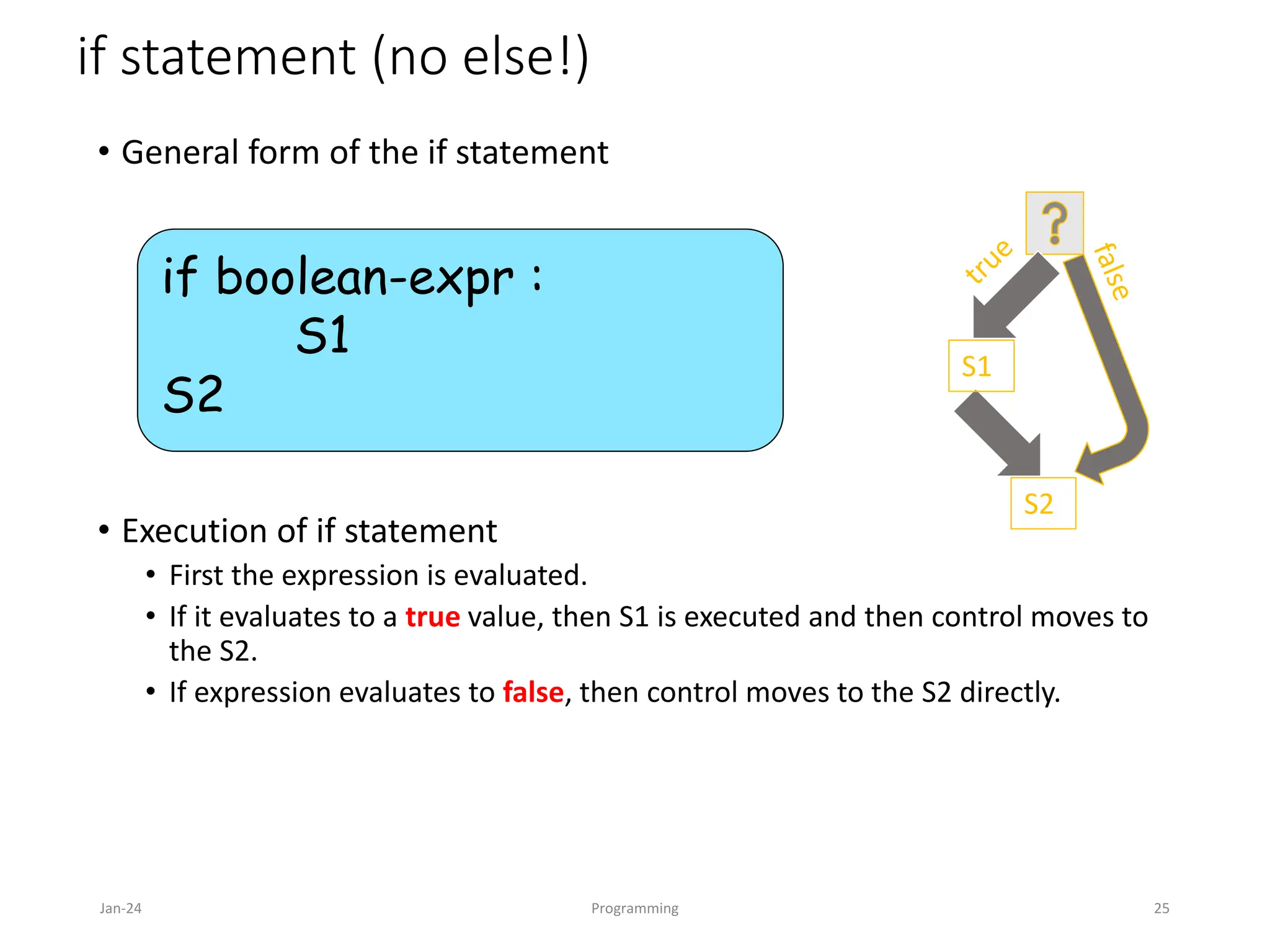 if statement (no else!)

• General form of the if statement

if boolean-expr :
S1
S2

?
true
false
S1
S2

• Execution of if statement
• First the expression is evaluated.
• If it evaluates to a true value, then S1 is executed and then control moves to the S2.
• If expression evaluates to false, then control moves to the S2 directly.

Jan-24
Programming
25